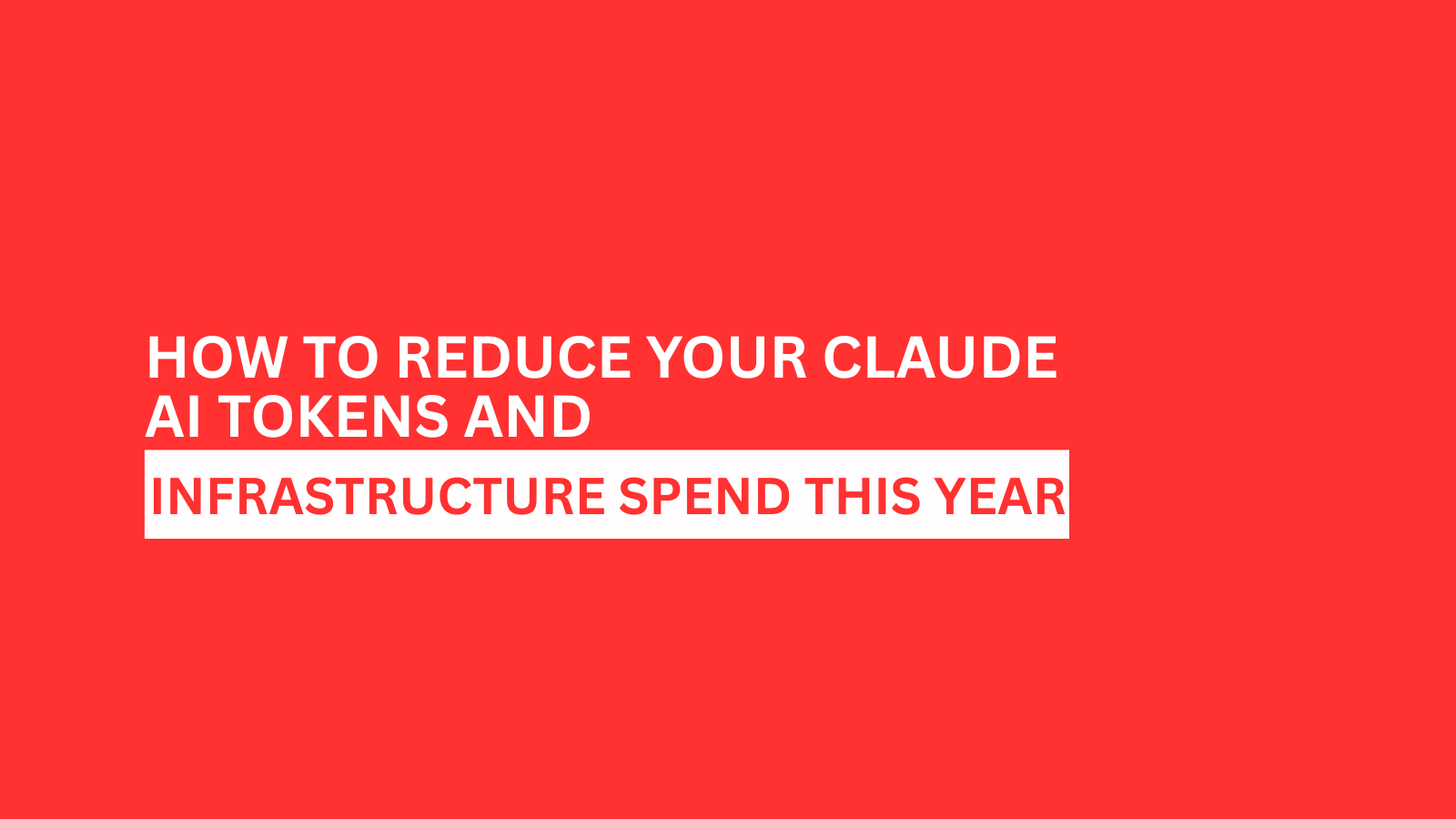 HOW TO REDUCE YOUR CLAUDE AI TOKENS AND
INFRASTRUCTURE SPEND THIS YEAR